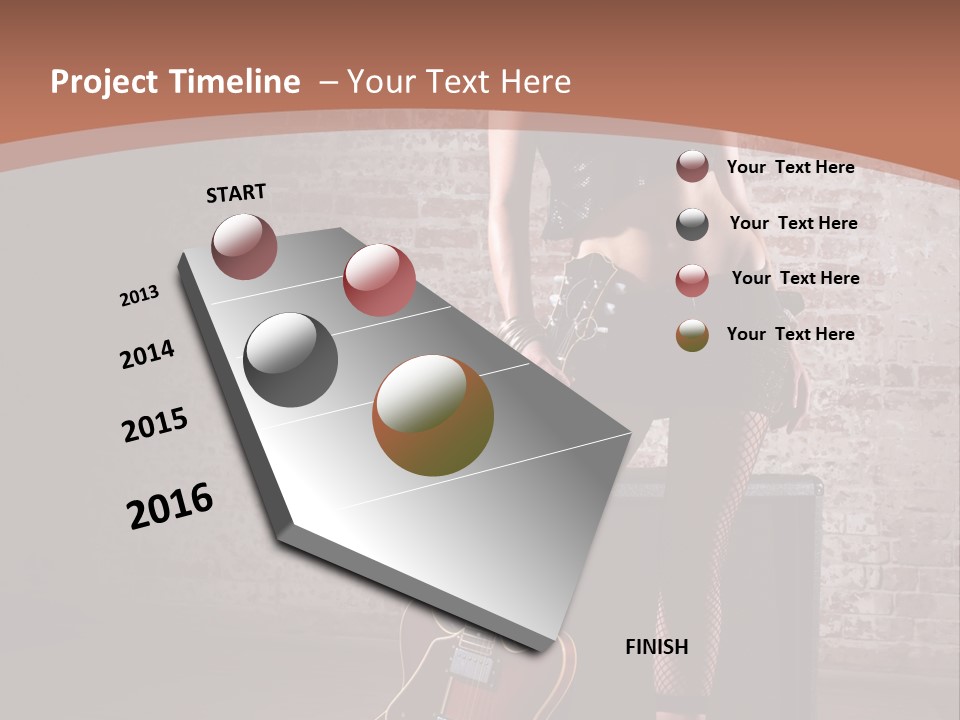 Project Timeline – Your Text Here

START

2013

2014

2015

2016

FINISH

Your Text Here

Your Text Here

Your Text Here

Your Text Here